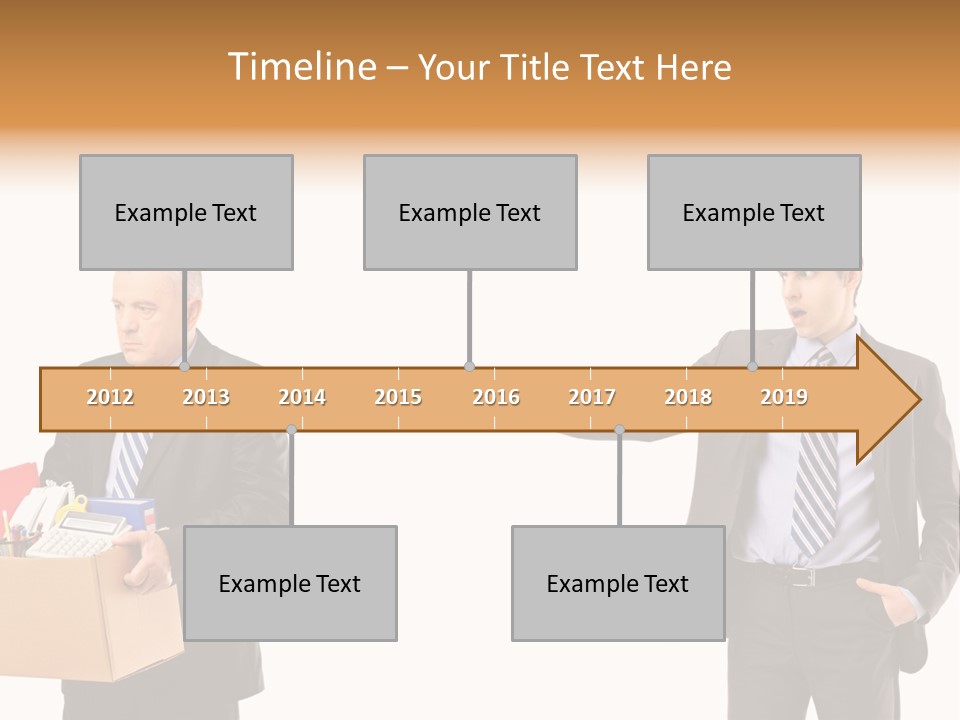 Timeline – Your Title Text Here

Example Text

Example Text

Example Text

2012 2013 2014 2015 2016 2017 2018 2019

Example Text

Example Text